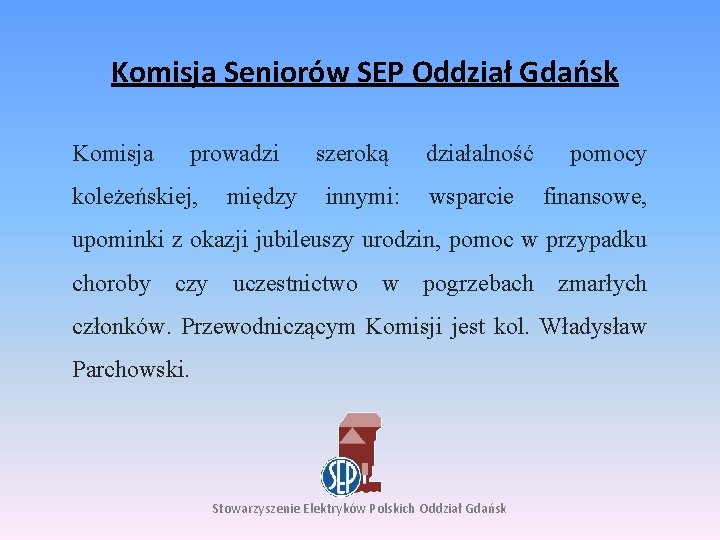 Komisja Seniorów SEP Oddział Gdańsk

Komisja prowadzi szeroką działalność pomocy koleżeńskiej, między innymi: wsparcie finansowe, upominki z okazji jubileuszy urodzin, pomoc w przypadku choroby czy uczestnictwo w pogrzebach zmarłych członków. Przewodniczącym Komisji jest kol. Władysław Parchowski.

SEP

Stowarzyszenie Elektryków Polskich Oddział Gdańsk